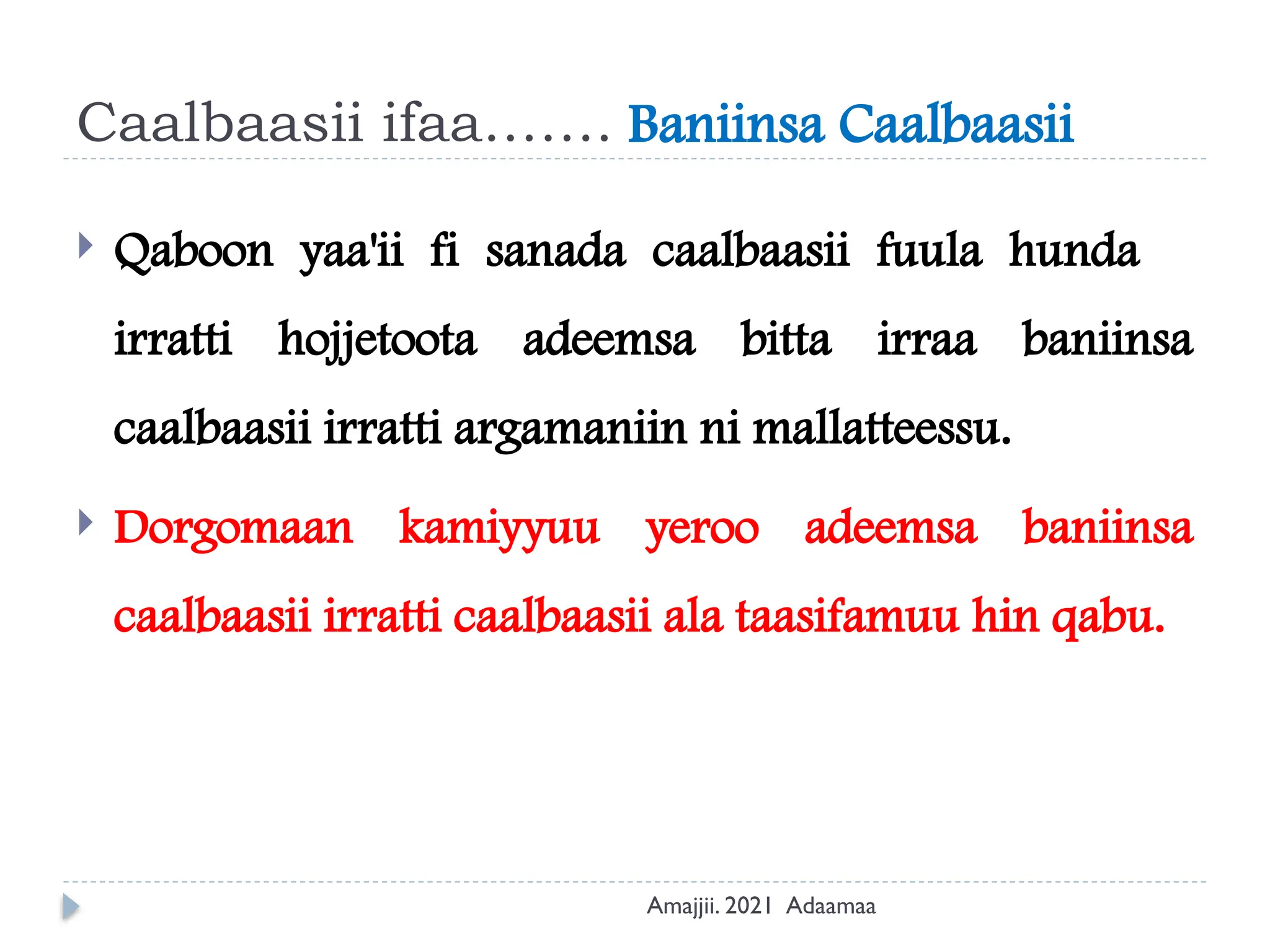 Caalbaasii ifaa……. Baniinsa Caalbaasii

Qaboon yaa'ii fi sanada caalbaasii fuula hunda irratti hojjetoota adeemsa bitta irraa baniinsa caalbaasii irratti argamaniin ni mallatteessu.

Dorgomaan kamiyyuu yeroo adeemsa baniinsa caalbaasii irratti caalbaasii ala taasifamuu hin qabu.

Amajjii. 2021 Adaamaa